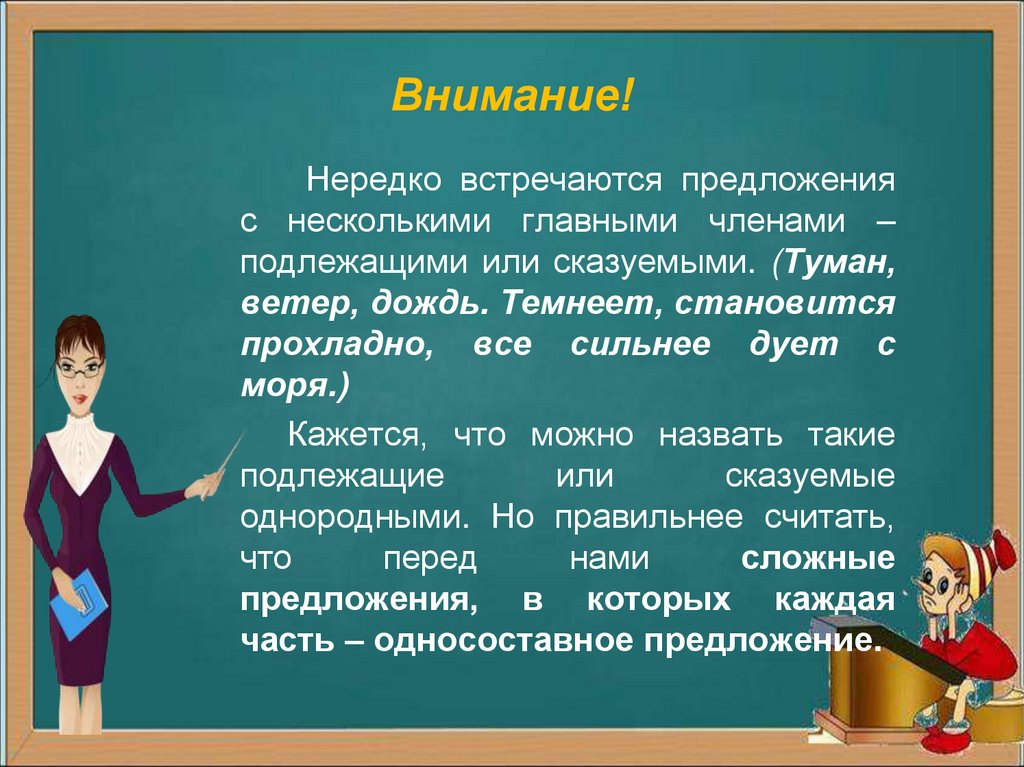 Внимание!

Нередко встречаются предложения с несколькими главными членами – подлежащими или сказуемыми. (Туман, ветер, дождь. Темнеет, становится прохладно, все сильнее дует с моря.)

Кажется, что можно назвать такие подлежащие или сказуемые однородными. Но правильнее считать, что перед нами сложные предложения, в которых каждая часть – односоставное предложение.